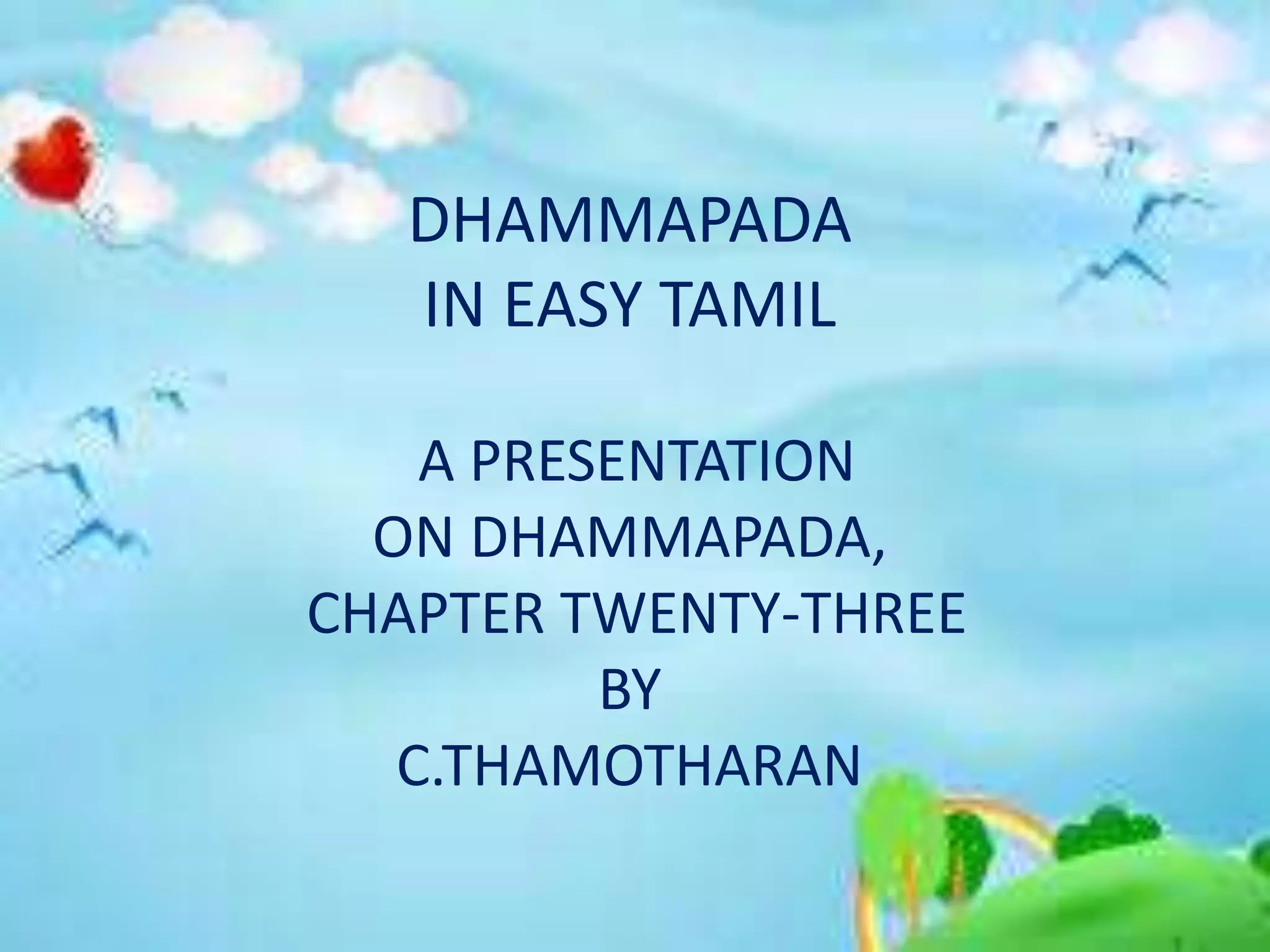 DHAMMAPADA
IN EASY TAMIL

A PRESENTATION
ON DHAMMAPADA,
CHAPTER TWENTY-THREE
BY
C.THAMOTHARAN